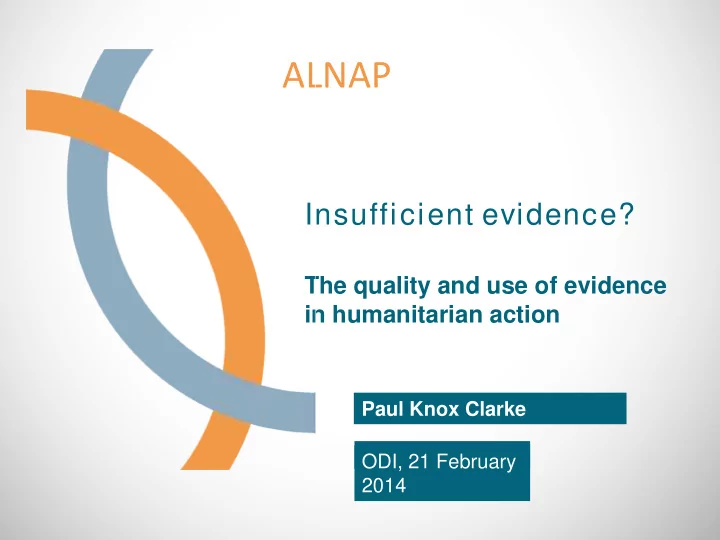 ALNAP

Insufficient evidence?

The quality and use of evidence in humanitarian action

Paul Knox Clarke

ODI, 21 February 2014